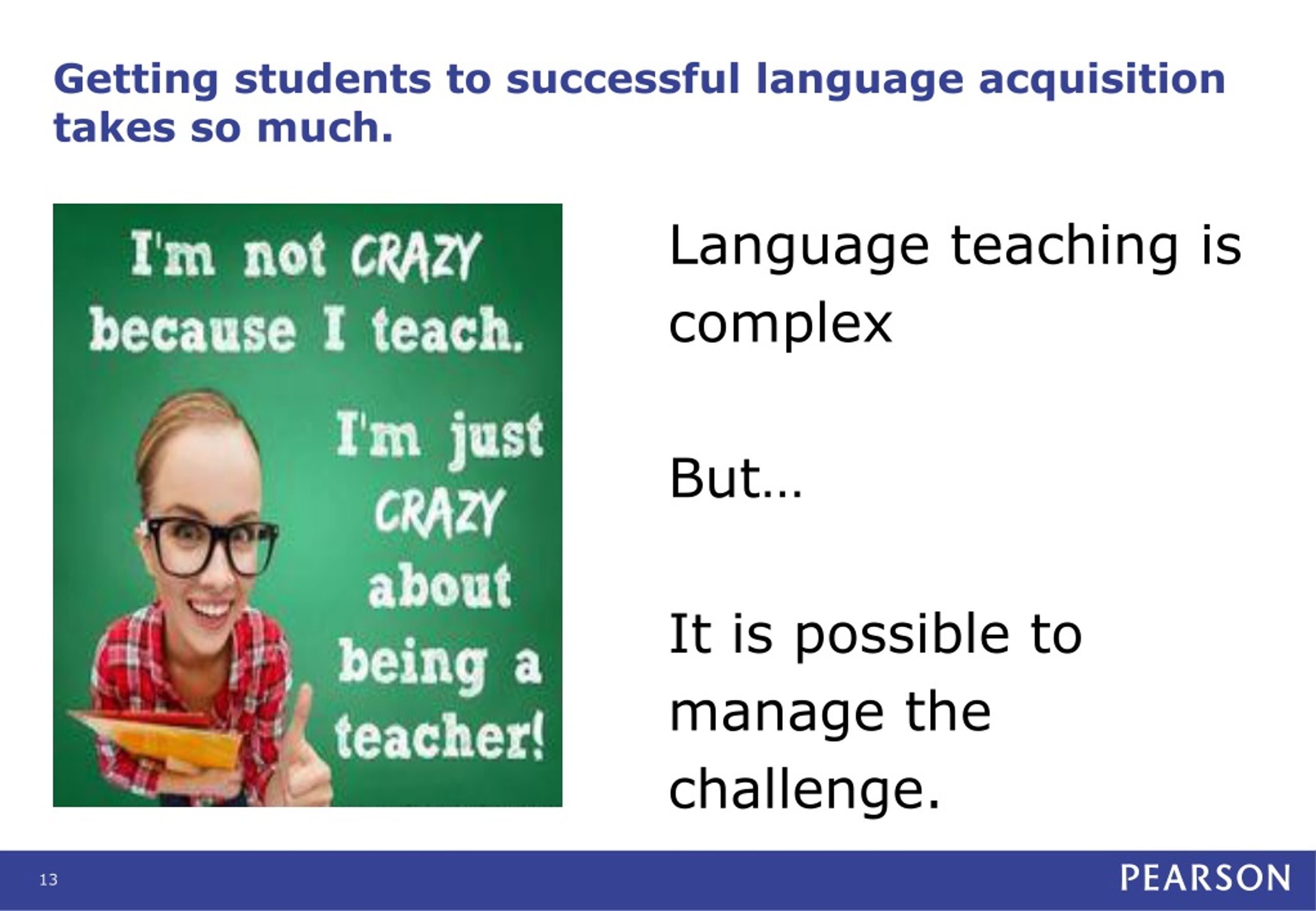 Getting students to successful language acquisition takes so much.

I'm not CRAZY because I teach. I'm just CRAZY about being a teacher!

Language teaching is complex

But…

It is possible to manage the challenge.

13

PEARSON